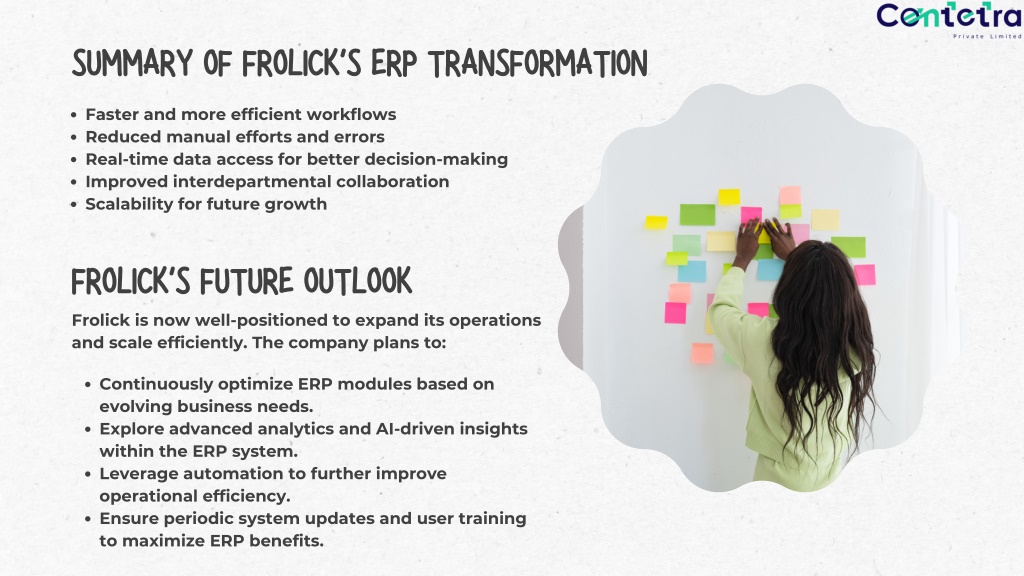 Contetra
Private Limited

SUMMARY OF FROLICK'S ERP TRANSFORMATION

• Faster and more efficient workflows
• Reduced manual efforts and errors
• Real-time data access for better decision-making
• Improved interdepartmental collaboration
• Scalability for future growth

FROLICK'S FUTURE OUTLOOK

Frolick is now well-positioned to expand its operations and scale efficiently. The company plans to:

• Continuously optimize ERP modules based on evolving business needs.
• Explore advanced analytics and AI-driven insights within the ERP system.
• Leverage automation to further improve operational efficiency.
• Ensure periodic system updates and user training to maximize ERP benefits.